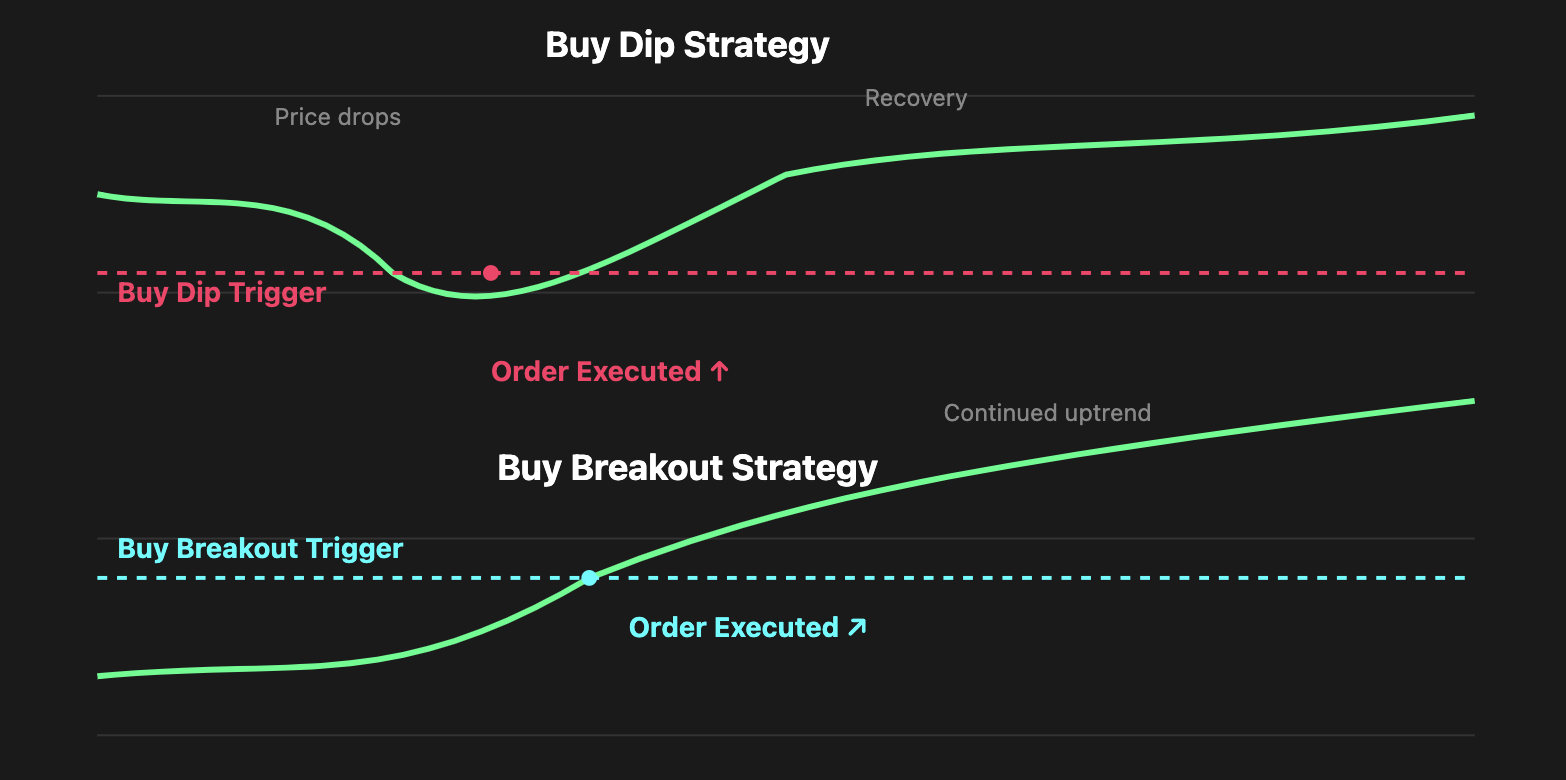 Buy Dip Strategy

Price drops

Recovery

Buy Dip Trigger

Order Executed ↑

Continued uptrend

Buy Breakout Strategy

Buy Breakout Trigger

Order Executed ↗